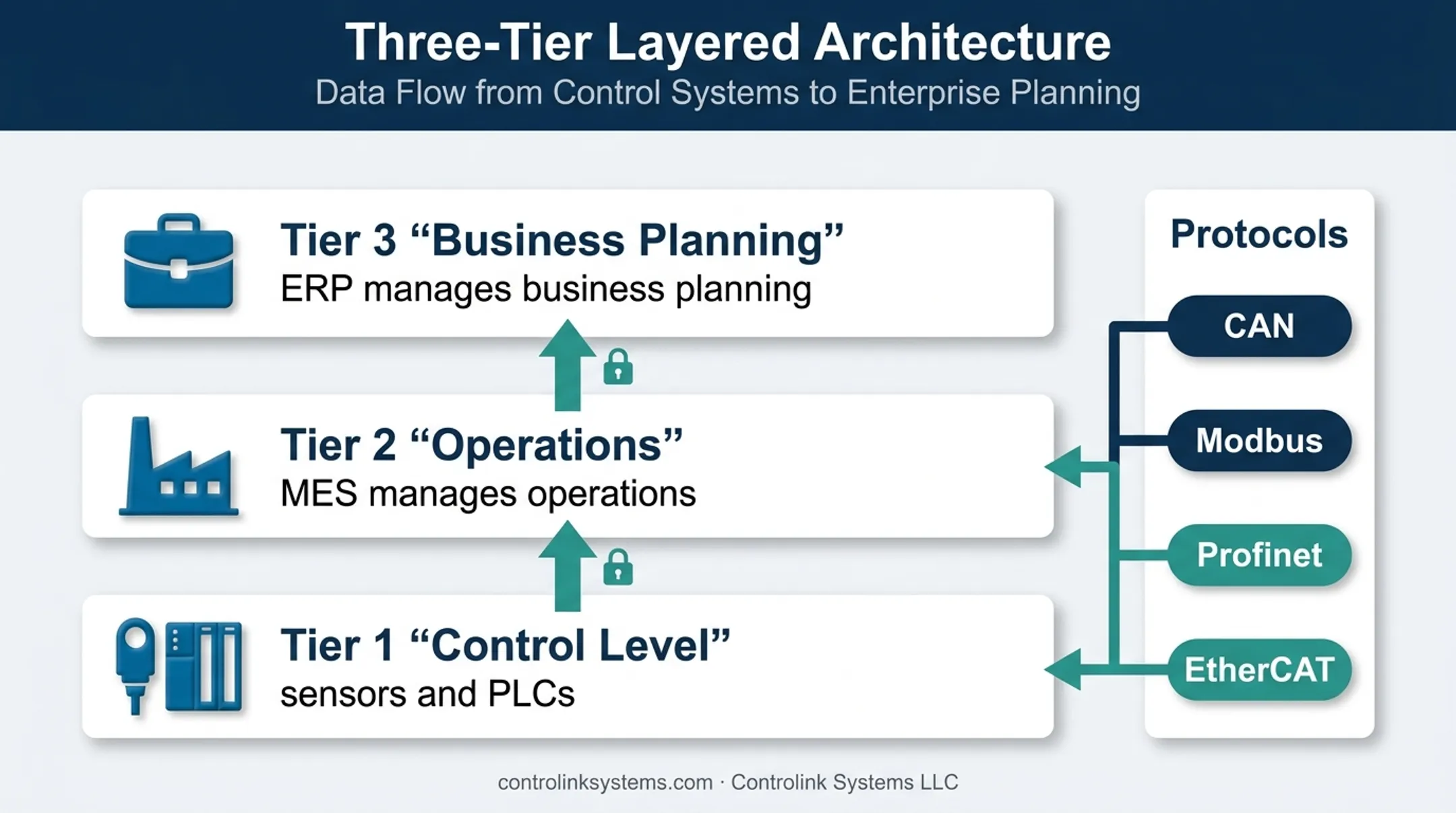 Three-Tier Layered Architecture
Data Flow from Control Systems to Enterprise Planning

Tier 3 “Business Planning”
ERP manages business planning

Tier 2 “Operations”
MES manages operations

Tier 1 “Control Level”
sensors and PLCs

Protocols
CAN
Modbus
Profinet
EtherCAT

controlinksystems.com · Controlink Systems LLC